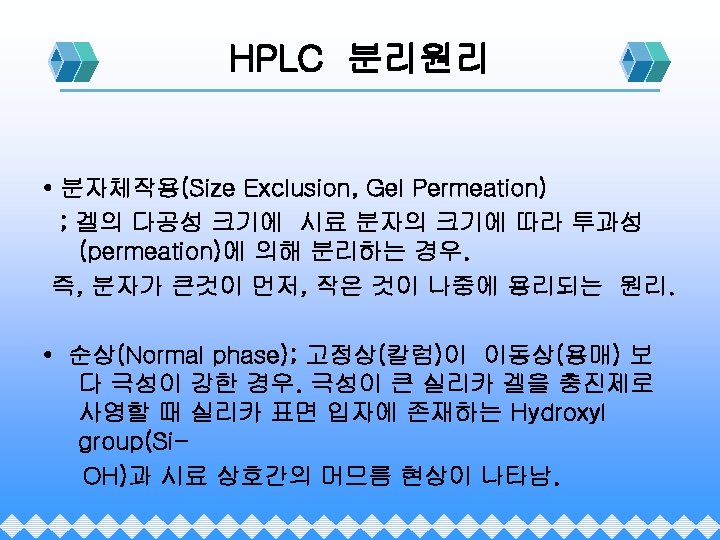 HPLC 분리원리

• 분자체작용(Size Exclusion, Gel Permeation)
; 겔의 다공성 크기에 시료 분자의 크기에 따라 투과성 (permeation)에 의해 분리하는 경우.
즉, 분자가 큰것이 먼저, 작은 것이 나중에 용리되는 원리.

• 순상(Normal phase); 고정상(칼럼)이 이동상(용매) 보다 극성이 강한 경우. 극성이 큰 실리카 겔을 충진제로 사영할 때 실리카 표면 입자에 존재하는 Hydroxyl group(Si-
OH)과 시료 상호간의 머므름 현상이 나타남.